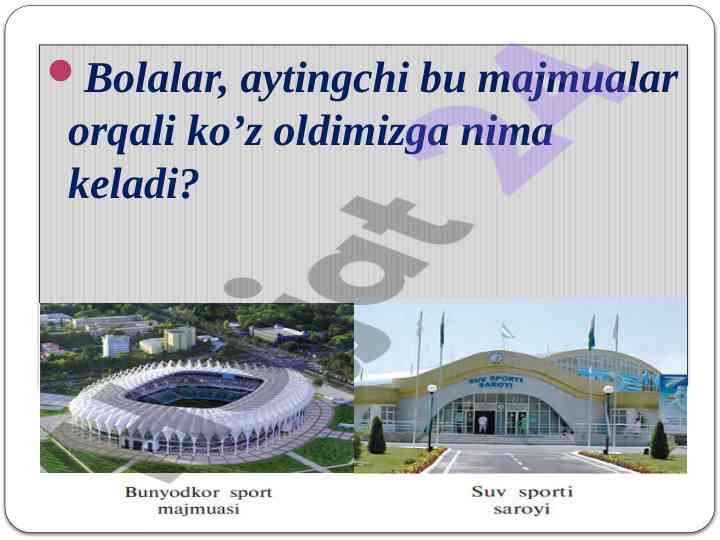 Bolalar, aytingchi bu majmualar orqali ko’z oldimizga nima keladi?

SUV SPORTI SAROYI

Bunyodkor sport majmuasi

Suv sporti saroyi